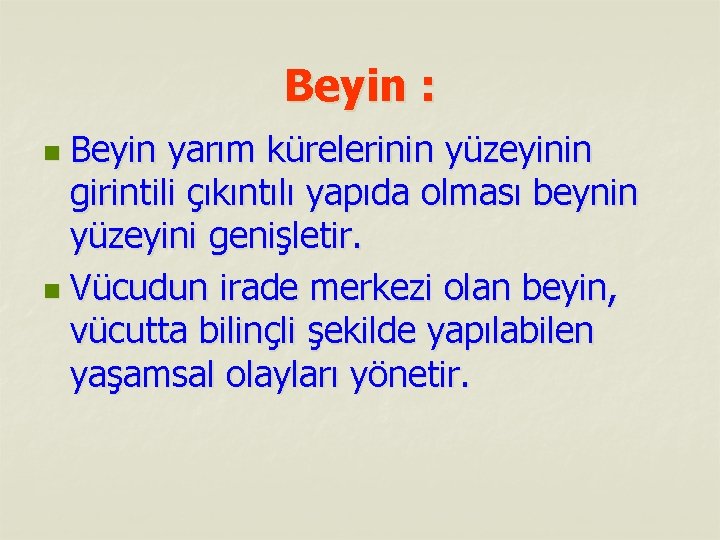 Beyin :

Beyin yarım kürelerinin yüzeyinin girintili çıkıntılı yapıda olması beynin yüzeyini genişletir.

Vücudun irade merkezi olan beyin, vücutta bilinçli şekilde yapılabilen yaşamsal olayları yönetir.